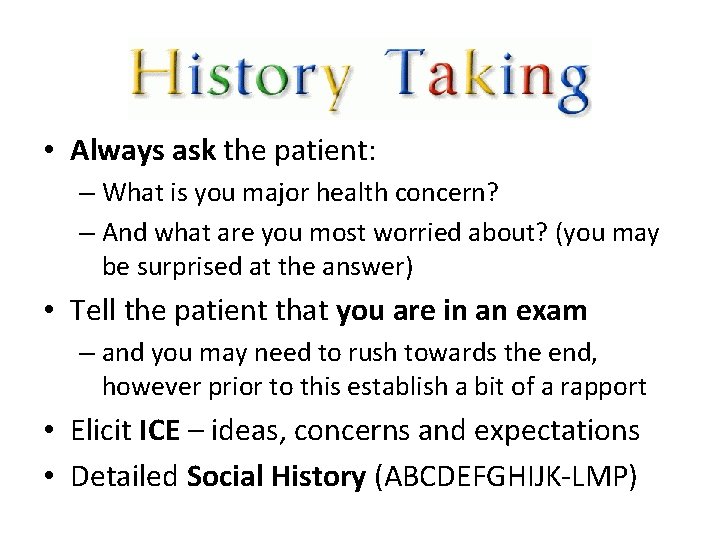 History Taking

• Always ask the patient:
– What is you major health concern?
– And what are you most worried about? (you may be surprised at the answer)
• Tell the patient that you are in an exam
– and you may need to rush towards the end, however prior to this establish a bit of a rapport
• Elicit ICE – ideas, concerns and expectations
• Detailed Social History (ABCDEFGHIJK-LMP)